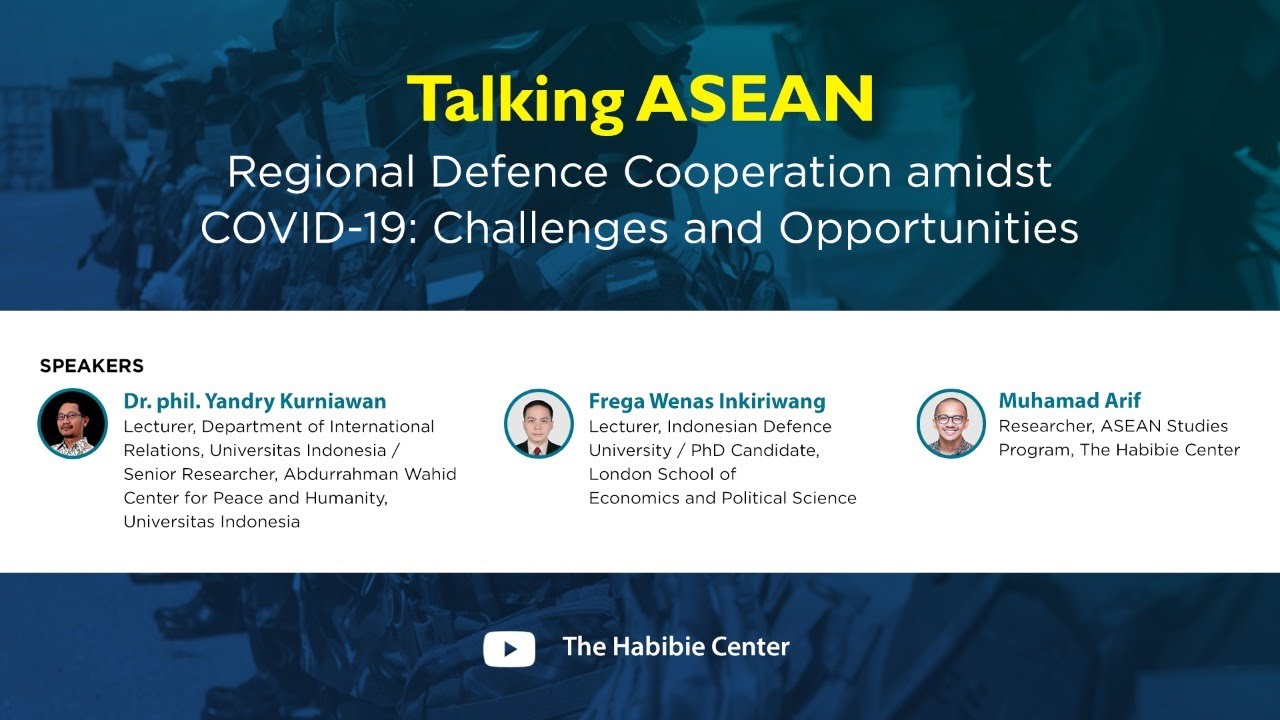 Talking ASEAN

Regional Defence Cooperation amidst COVID-19: Challenges and Opportunities

SPEAKERS

Dr. phil. Yandry Kurniawan
Lecturer, Department of International Relations, Universitas Indonesia / Senior Researcher, Abdurrahman Wahid Center for Peace and Humanity, Universitas Indonesia

Frega Wenas Inkiriwang
Lecturer, Indonesian Defence University / PhD Candidate, London School of Economics and Political Science

Muhamad Arif
Researcher, ASEAN Studies Program, The Habibie Center

The Habibie Center